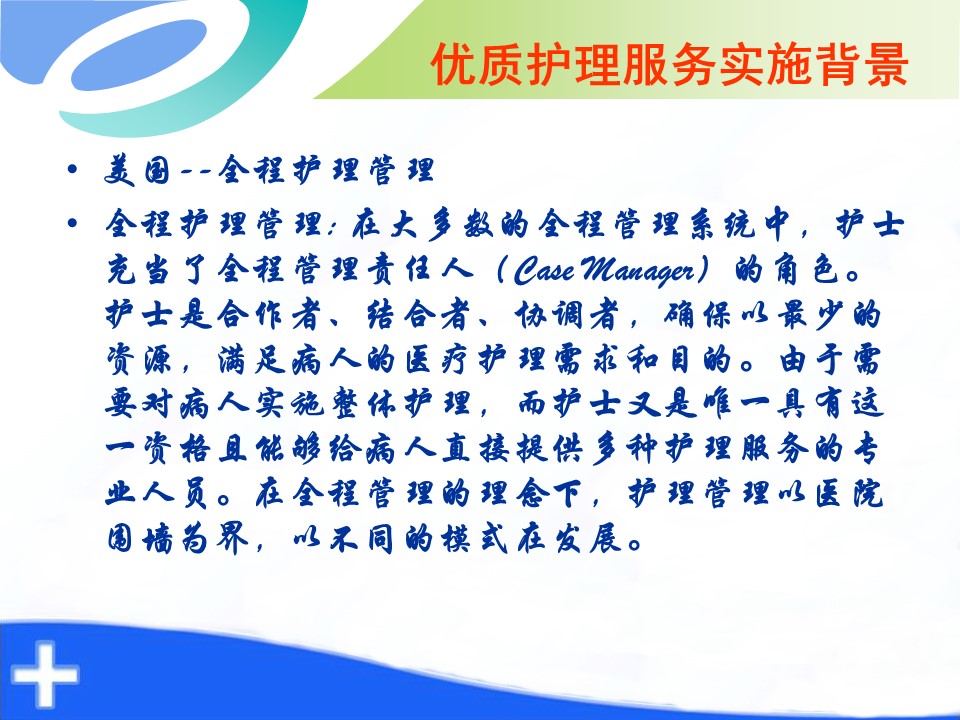 优质护理服务实施背景

• 美国--全程护理管理

• 全程护理管理：在大多数的全程管理系统中，护士充当了全程管理责任人（Case Manager）的角色。护士是合作者、结合者、协调者，确保以最少的资源，满足病人的医疗护理需求和目的。由于需要对病人实施整体护理，而护士又是唯一具有这一资格且能够给病人直接提供多种护理服务的专业人员。在全程管理的理念下，护理管理以医院围墙为界，以不同的模式在发展。